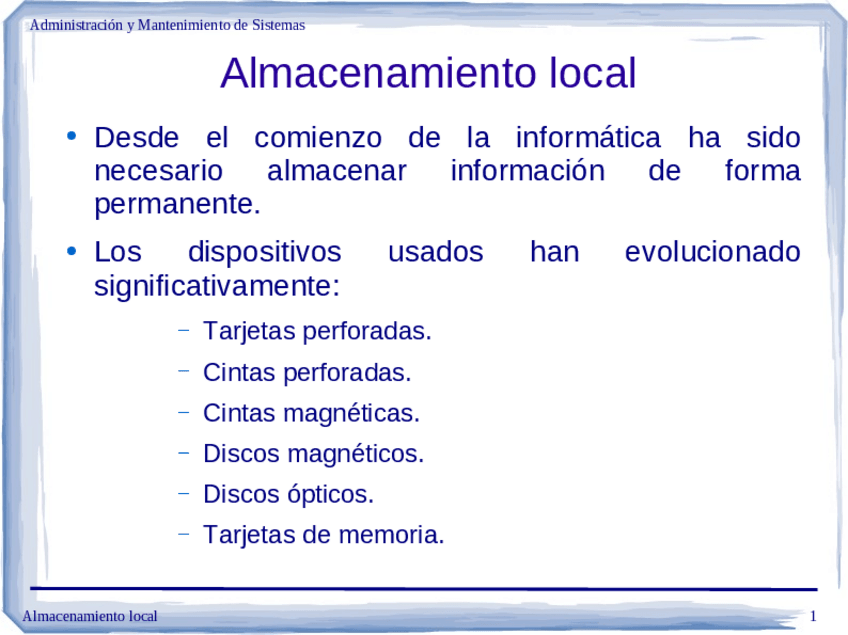 Administración y Mantenimiento de Sistemas

Almacenamiento local

• Desde el comienzo de la informática ha sido necesario almacenar información de forma permanente.

• Los dispositivos usados han evolucionado significativamente:

– Tarjetas perforadas.

– Cintas perforadas.

– Cintas magnéticas.

– Discos magnéticos.

– Discos ópticos.

– Tarjetas de memoria.

Almacenamiento local

1